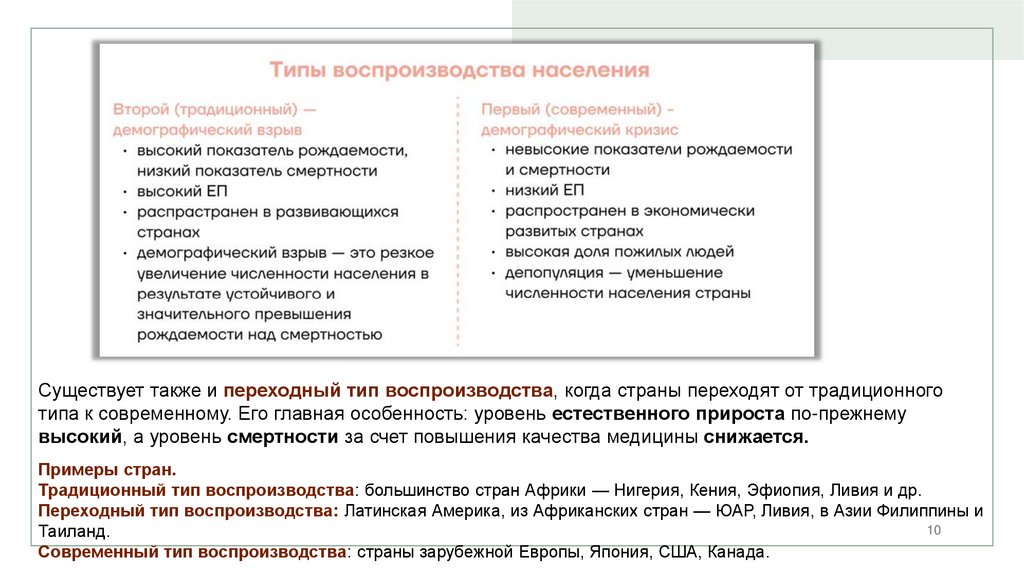 Типы воспроизводства населения

Второй (традиционный) — демографический взрыв
• высокий показатель рождаемости, низкий показатель смертности
• высокий ЕП
• распрастранен в развивающихся странах
• демографический взрыв — это резкое увеличение численности населения в результате устойчивого и значительного превышения рождаемости над смертностью

Первый (современный) - демографический кризис
• невысокие показатели рождаемости и смертности
• низкий ЕП
• распространен в экономически развитых странах
• высокая доля пожилых людей
• депопуляция — уменьшение численности населения страны

Существует также и переходный тип воспроизводства, когда страны переходят от традиционного типа к современному. Его главная особенность: уровень естественного прироста по-прежнему высокий, а уровень смертности за счет повышения качества медицины снижается.

Примеры стран.
Традиционный тип воспроизводства: большинство стран Африки — Нигерия, Кения, Эфиопия, Ливия и др.
Переходный тип воспроизводства: Латинская Америка, из Африканских стран — ЮАР, Ливия, в Азии Филиппины и Таиланд.
Современный тип воспроизводства: страны зарубежной Европы, Япония, США, Канада.

10